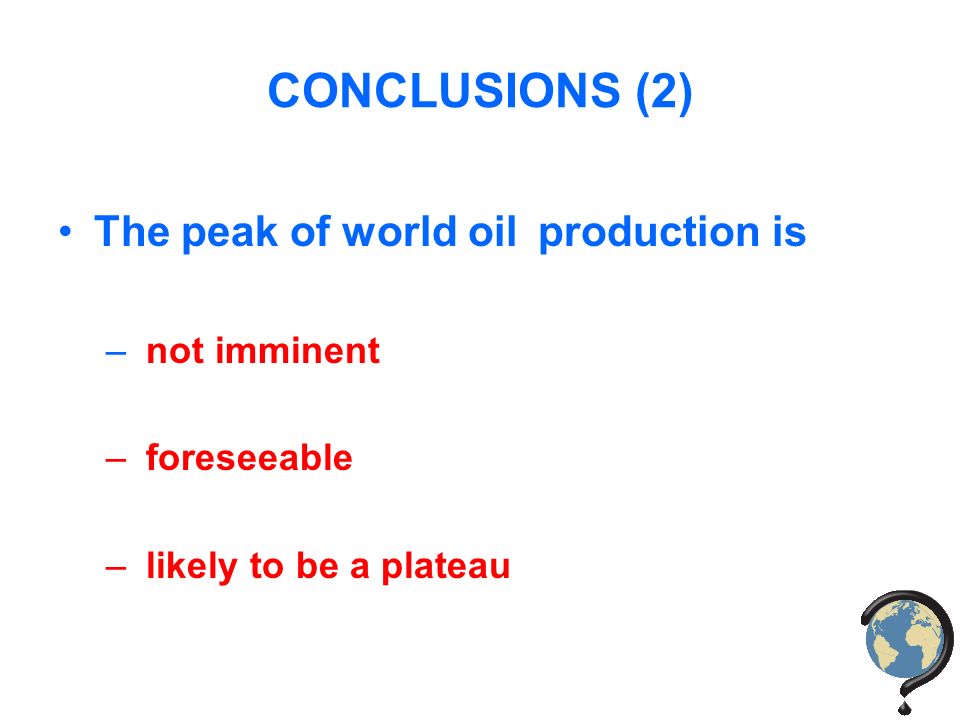 CONCLUSIONS (2)

• The peak of world oil production is

– not imminent

– foreseeable

– likely to be a plateau